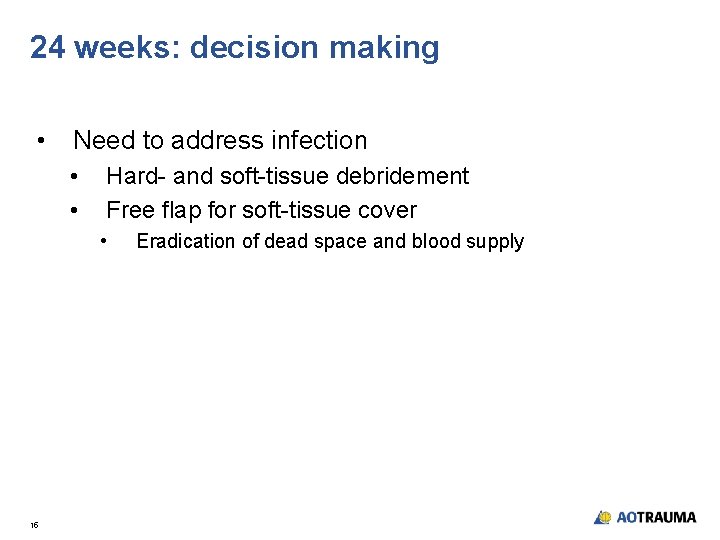 24 weeks: decision making

• Need to address infection
  • Hard- and soft-tissue debridement
  • Free flap for soft-tissue cover
    • Eradication of dead space and blood supply

16

AOTRAUMA